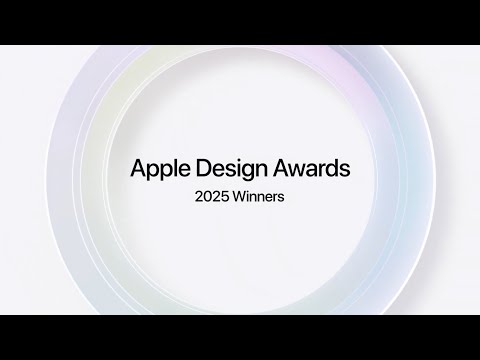 Apple Design Awards
2025 Winners